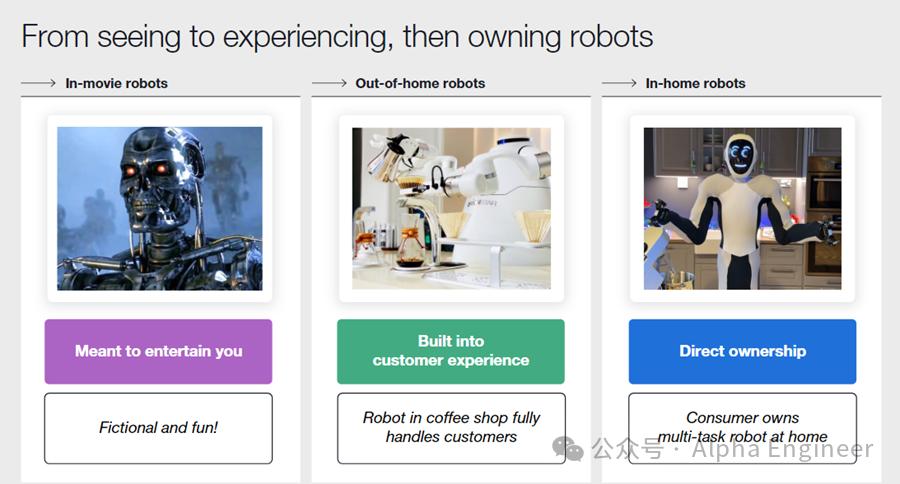 From seeing to experiencing, then owning robots

In-movie robots

Meant to entertain you

Fictional and fun!

Out-of-home robots

Built into customer experience

Robot in coffee shop fully handles customers

In-home robots

Direct ownership

Consumer owns multi-task robot at home

公众号 · Alpha Engineer